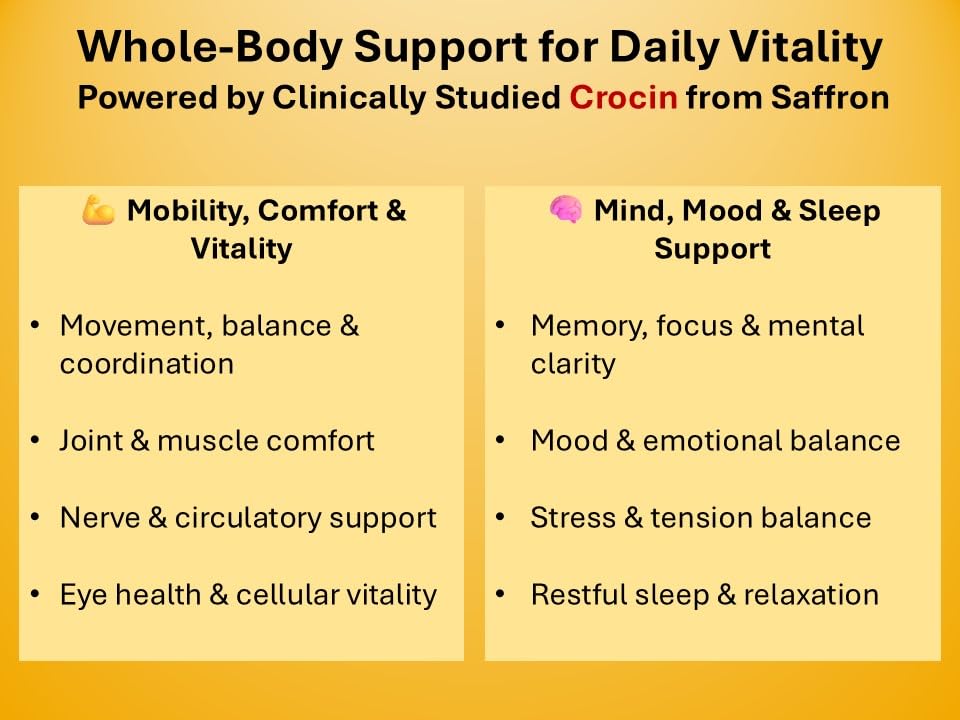 Whole-Body Support for Daily Vitality
Powered by Clinically Studied Crocin from Saffron

💪 Mobility, Comfort & Vitality

• Movement, balance & coordination
• Joint & muscle comfort
• Nerve & circulatory support
• Eye health & cellular vitality

🧠 Mind, Mood & Sleep Support

• Memory, focus & mental clarity
• Mood & emotional balance
• Stress & tension balance
• Restful sleep & relaxation